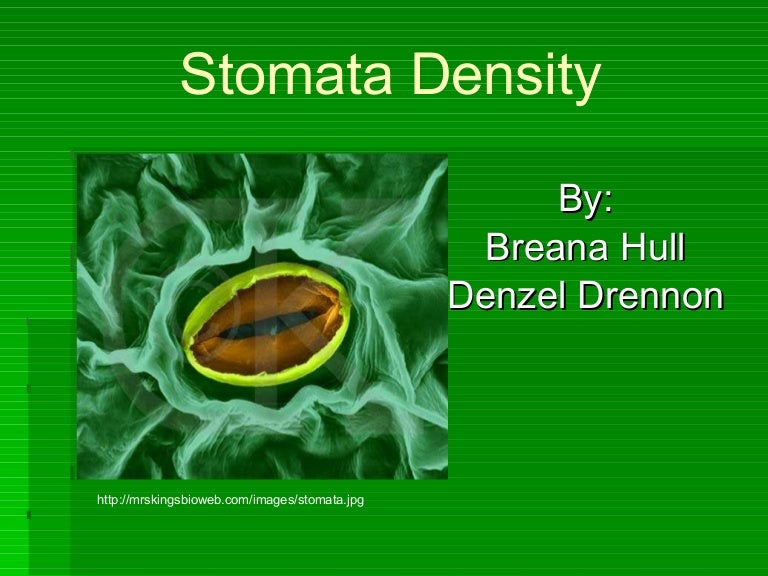 Stomata Density

By:
Breana Hull
Denzel Drennon

http://mrskingsbioweb.com/images/stomata.jpg